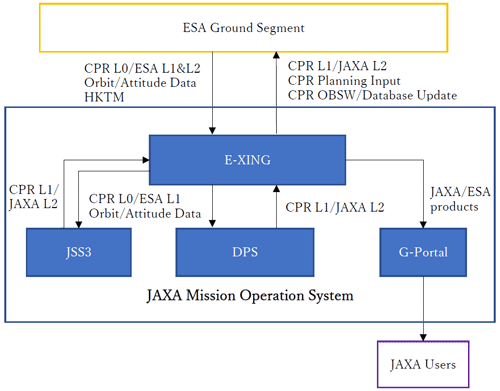 ESA Ground Segment

CPR L0/ESA L1&L2
Orbit/Attitude Data
HKTM

CPR L1/JAXA L2
CPR Planning Input
CPR OBSW/Database Update

E-XING

CPR L1/
JAXA L2

CPR L0/ESA L1
Orbit/Attitude Data

CPR L1/JAXA L2

JAXA/ESA
products

JSS3

DPS

G-Portal

JAXA Mission Operation System

JAXA Users